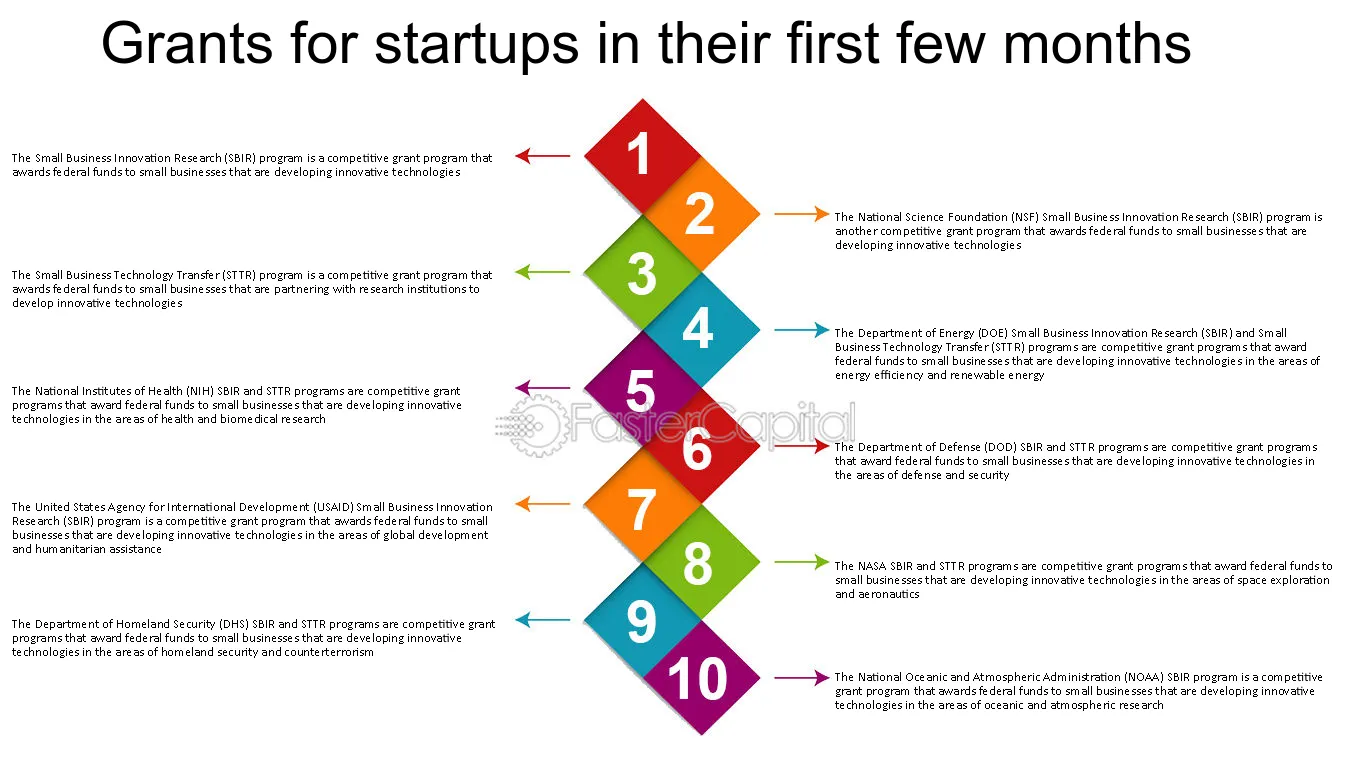 Grants for startups in their first few months

1
The Small Business Innovation Research (SBIR) program is a competitive grant program that awards federal funds to small businesses that are developing innovative technologies

2
The National Science Foundation (NSF) Small Business Innovation Research (SBIR) program is another competitive grant program that awards federal funds to small businesses that are developing innovative technologies

3
The Small Business Technology Transfer (STTR) program is a competitive grant program that awards federal funds to small businesses that are partnering with research institutions to develop innovative technologies

4
The Department of Energy (DOE) Small Business Innovation Research (SBIR) and Small Business Technology Transfer (STTR) programs are competitive grant programs that award federal funds to small businesses that are developing innovative technologies in the areas of energy efficiency and renewable energy

5
The National Institutes of Health (NIH) SBIR and STTR programs are competitive grant programs that award federal funds to small businesses that are developing innovative technologies in the areas of health and biomedical research

FasterCapital

6
The Department of Defense (DOD) SBIR and STTR programs are competitive grant programs that award federal funds to small businesses that are developing innovative technologies in the areas of defense and security

7
The United States Agency for International Development (USAID) Small Business Innovation Research (SBIR) program is a competitive grant program that awards federal funds to small businesses that are developing innovative technologies in the areas of global development and humanitarian assistance

8
The NASA SBIR and STTR programs are competitive grant programs that award federal funds to small businesses that are developing innovative technologies in the areas of space exploration and aeronautics

9
The Department of Homeland Security (DHS) SBIR and STTR programs are competitive grant programs that award federal funds to small businesses that are developing innovative technologies in the areas of homeland security and counterterrorism

10
The National Oceanic and Atmospheric Administration (NOAA) SBIR program is a competitive grant program that awards federal funds to small businesses that are developing innovative technologies in the areas of oceanic and atmospheric research